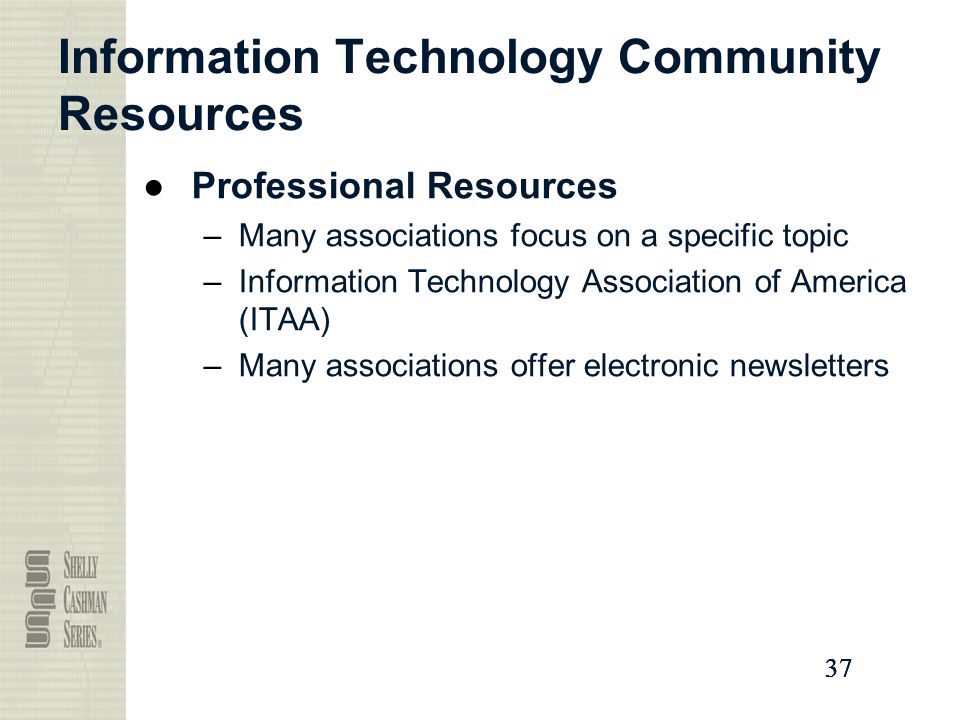 Information Technology Community Resources

● Professional Resources
– Many associations focus on a specific topic
– Information Technology Association of America (ITAA)
– Many associations offer electronic newsletters

SHELLY CASHMAN SERIES®

37